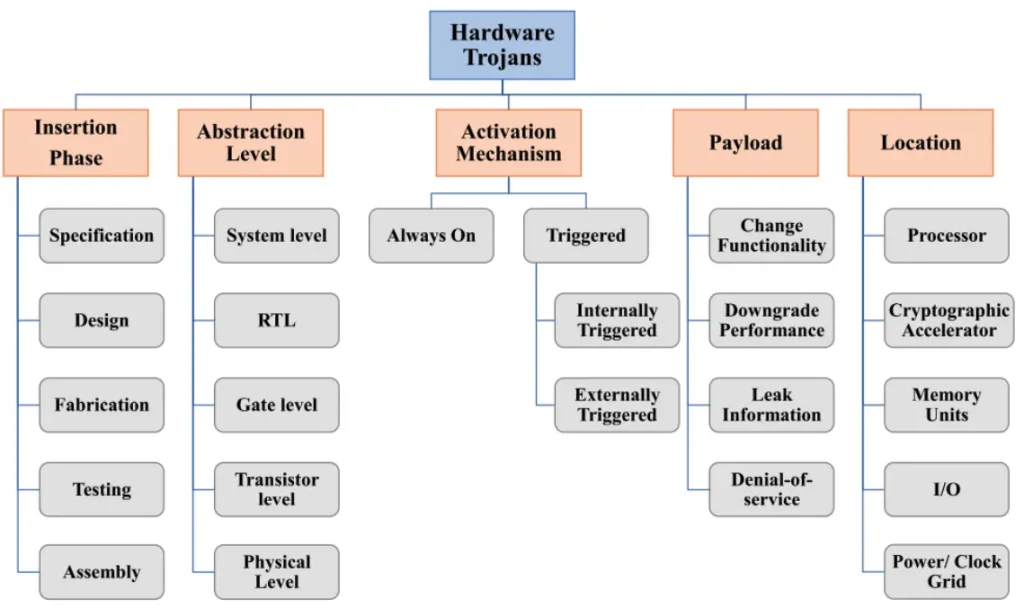 Hardware Trojans

Insertion Phase

Specification

Design

Fabrication

Testing

Assembly

Abstraction Level

System level

RTL

Gate level

Transistor level

Physical Level

Activation Mechanism

Always On

Triggered

Internally Triggered

Externally Triggered

Payload

Change Functionality

Downgrade Performance

Leak Information

Denial-of-service

Location

Processor

Cryptographic Accelerator

Memory Units

I/O

Power/ Clock Grid